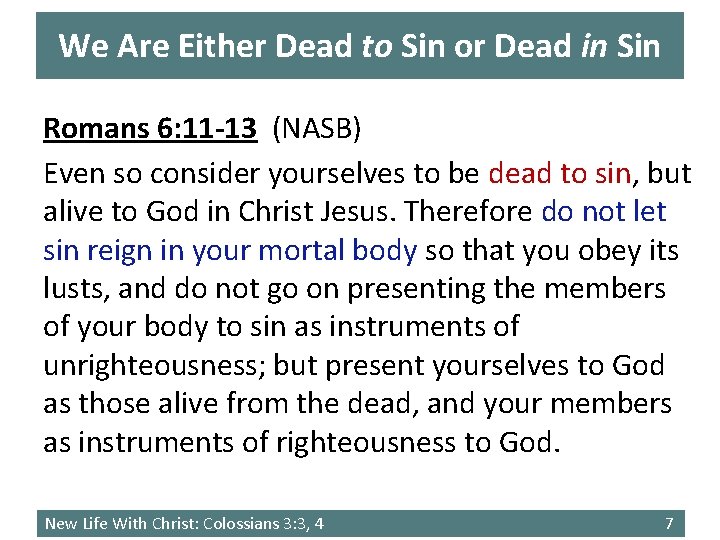 We Are Either Dead to Sin or Dead in Sin

Romans 6:11-13 (NASB)

Even so consider yourselves to be dead to sin, but alive to God in Christ Jesus. Therefore do not let sin reign in your mortal body so that you obey its lusts, and do not go on presenting the members of your body to sin as instruments of unrighteousness; but present yourselves to God as those alive from the dead, and your members as instruments of righteousness to God.

New Life With Christ: Colossians 3:3, 4

7